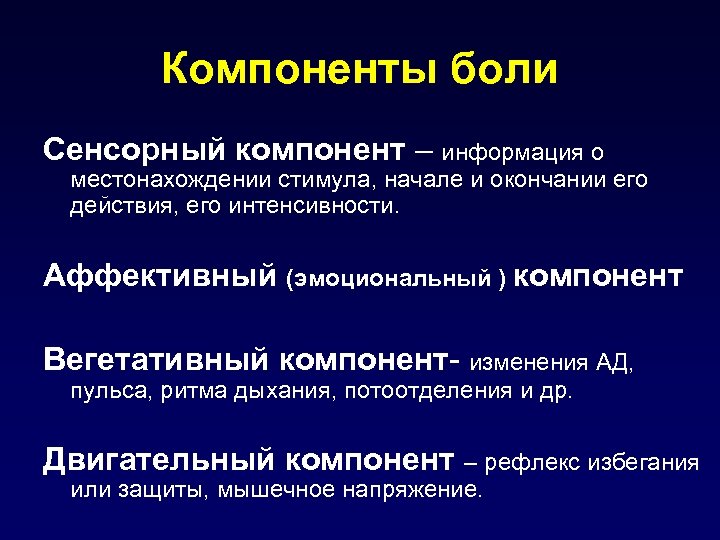 Компоненты боли

Сенсорный компонент – информация о местонахождении стимула, начале и окончании его действия, его интенсивности.

Аффективный (эмоциональный ) компонент

Вегетативный компонент- изменения АД, пульса, ритма дыхания, потоотделения и др.

Двигательный компонент – рефлекс избегания или защиты, мышечное напряжение.